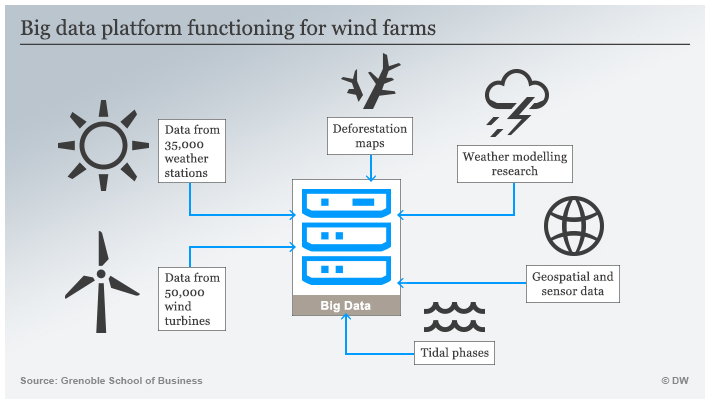 Big data platform functioning for wind farms

Data from 35,000 weather stations

Deforestation maps

Weather modelling research

Data from 50,000 wind turbines

Big Data

Geospatial and sensor data

Tidal phases

Source: Grenoble School of Business

© DW